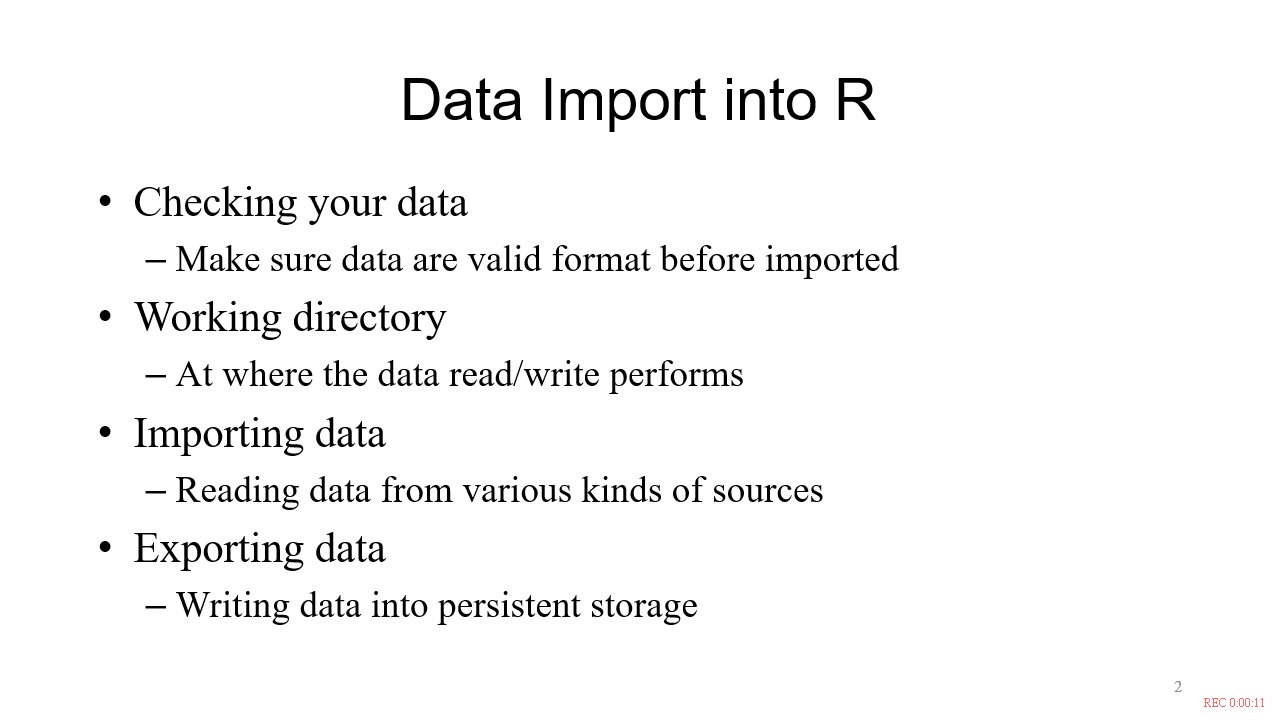 Data Import into R

• Checking your data
– Make sure data are valid format before imported
• Working directory
– At where the data read/write performs
• Importing data
– Reading data from various kinds of sources
• Exporting data
– Writing data into persistent storage

2

REC 0:00:11